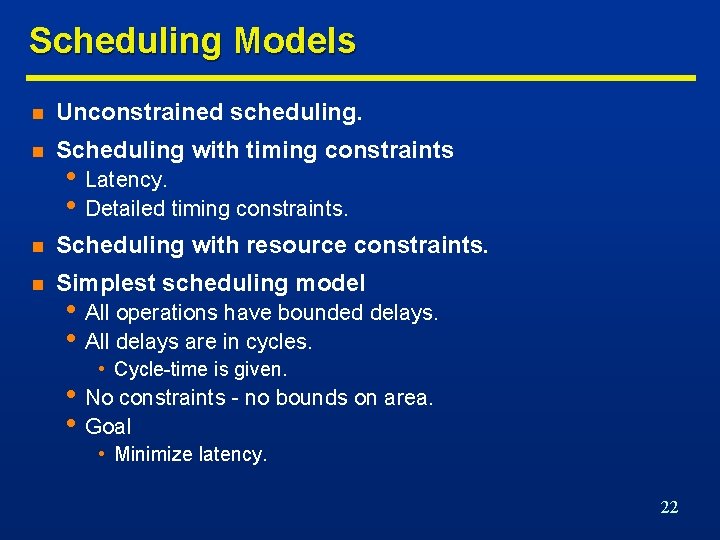 Scheduling Models

- Unconstrained scheduling.
- Scheduling with timing constraints
  - Latency.
  - Detailed timing constraints.
- Scheduling with resource constraints.
- Simplest scheduling model
  - All operations have bounded delays.
  - All delays are in cycles.
    - Cycle-time is given.
  - No constraints - no bounds on area.
  - Goal
    - Minimize latency.

22